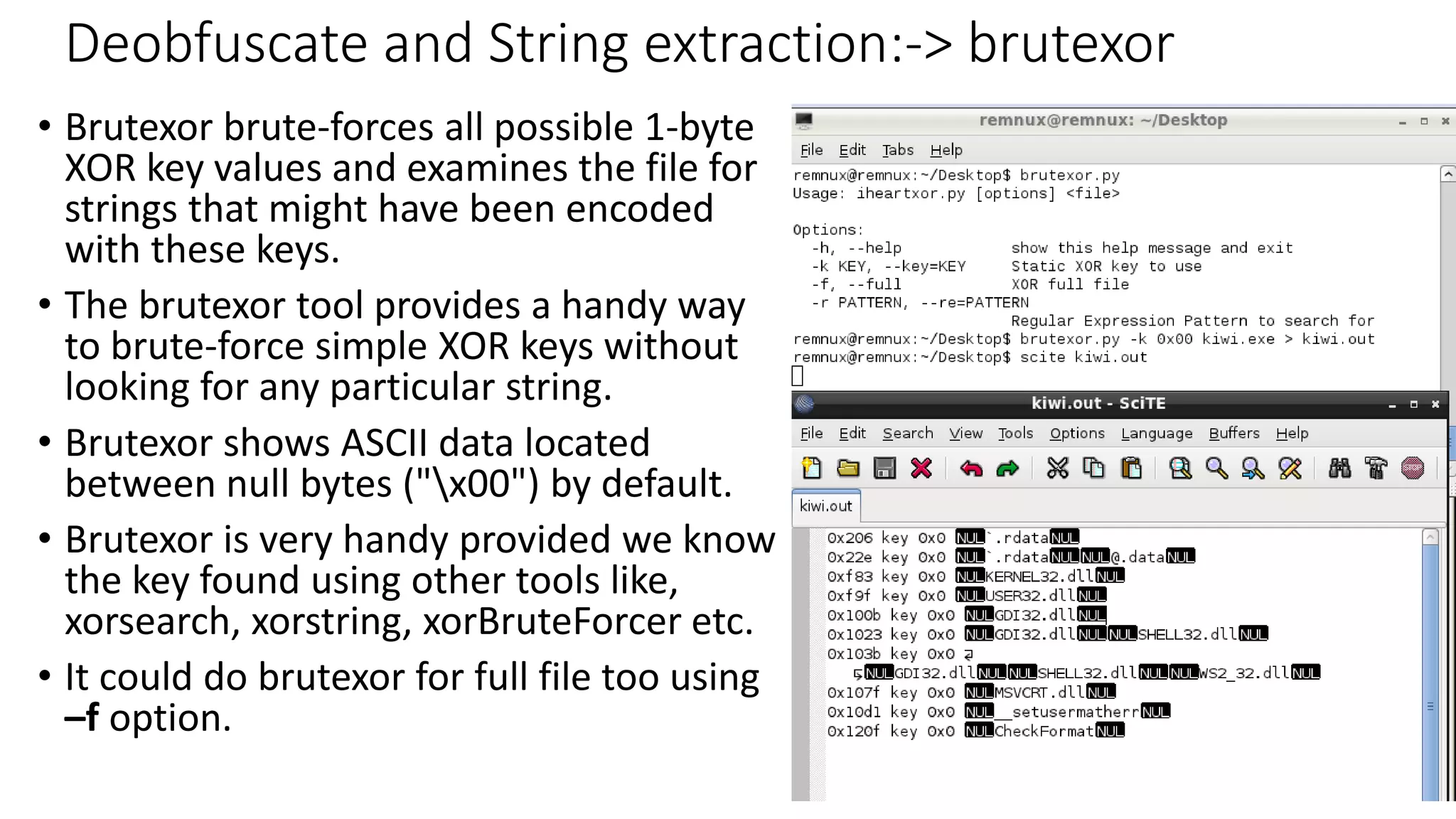 Deobfuscate and String extraction:-> brutexor

• Brutexor brute-forces all possible 1-byte XOR key values and examines the file for strings that might have been encoded with these keys.

• The brutexor tool provides a handy way to brute-force simple XOR keys without looking for any particular string.

• Brutexor shows ASCII data located between null bytes ("\x00") by default.

• Brutexor is very handy provided we know the key found using other tools like, xorsearch, xorstring, xorBruteForcer etc.

• It could do brutexor for full file too using –f option.

remnux@remnux: ~/Desktop

File Edit Tabs Help

remnux@remnux:~/Desktop$ brutexor.py
Usage: iheartxor.py [options] <file>

Options:
  -h, --help            show this help message and exit
  -k KEY, --key=KEY     Static XOR key to use
  -f, --full            XOR full file
  -r PATTERN, --re=PATTERN
                        Regular Expression Pattern to search for
remnux@remnux:~/Desktop$ brutexor.py -k 0x00 kiwi.exe > kiwi.out
remnux@remnux:~/Desktop$ scite kiwi.out

kiwi.out - SciTE

File Edit Search View Tools Options Language Buffers Help

kiwi.out

0x206 key 0x0 NUL`.rdataNUL
0x22e key 0x0 NUL`.rdataNULNUL@.dataNUL
0xf83 key 0x0 NULKERNEL32.dllNUL
0xf9f key 0x0 NULUSER32.dllNUL
0x100b key 0x0 NULGDI32.dllNUL
0x1023 key 0x0 NULGDI32.dllNULNULSHELL32.dllNUL
0x103b key 0x0 
 NULGDI32.dllNULNULSHELL32.dllNULNULWS2_32.dllNUL
0x107f key 0x0 NULMSVCRT.dllNUL
0x10d1 key 0x0 NUL__setusermatherrNUL
0x120f key 0x0 NULCheckFormatNUL